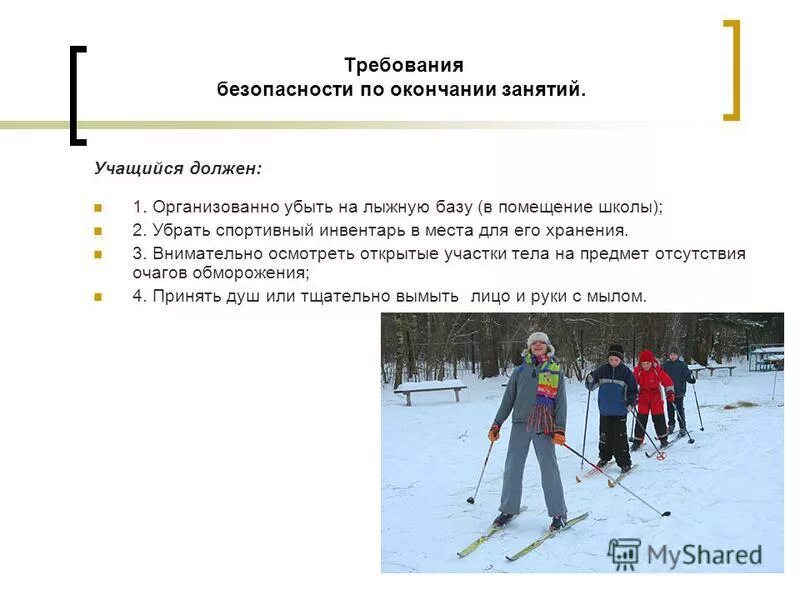 Требования
безопасности по окончании занятий.

Учащийся должен:

1. Организованно убыть на лыжную базу (в помещение школы);
2. Убрать спортивный инвентарь в места для его хранения.
3. Внимательно осмотреть открытые участки тела на предмет отсутствия очагов обморожения;
4. Принять душ или тщательно вымыть лицо и руки с мылом.

MyShared